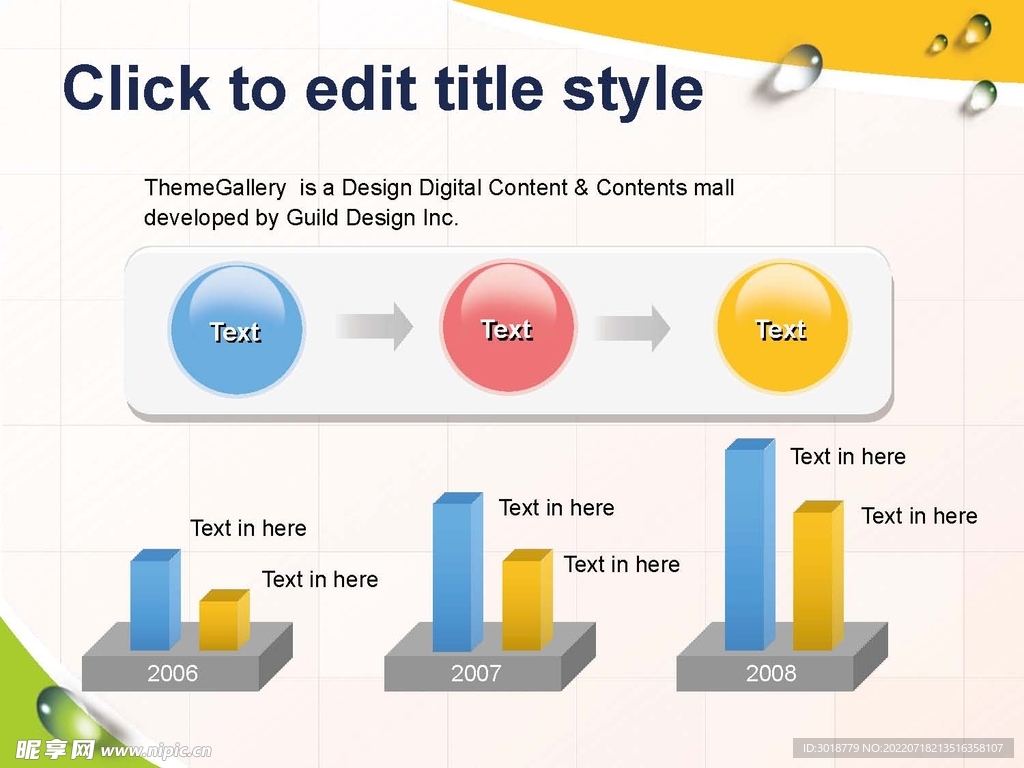 Click to edit title style

ThemeGallery is a Design Digital Content & Contents mall developed by Guild Design Inc.

Text

Text

Text

Text in here

Text in here

2006

Text in here

Text in here

2007

Text in here

Text in here

2008

昵享网 www.nipic.cn

ID:3018779 NO:20220718213516358107